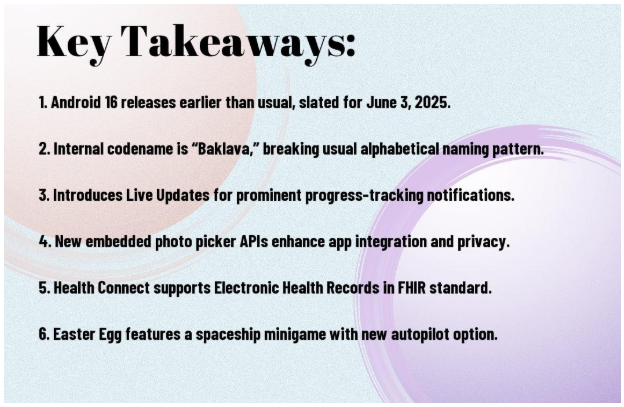 Key Takeaways:

1. Android 16 releases earlier than usual, slated for June 3, 2025.

2. Internal codename is “Baklava,” breaking usual alphabetical naming pattern.

3. Introduces Live Updates for prominent progress-tracking notifications.

4. New embedded photo picker APIs enhance app integration and privacy.

5. Health Connect supports Electronic Health Records in FHIR standard.

6. Easter Egg features a spaceship minigame with new autopilot option.